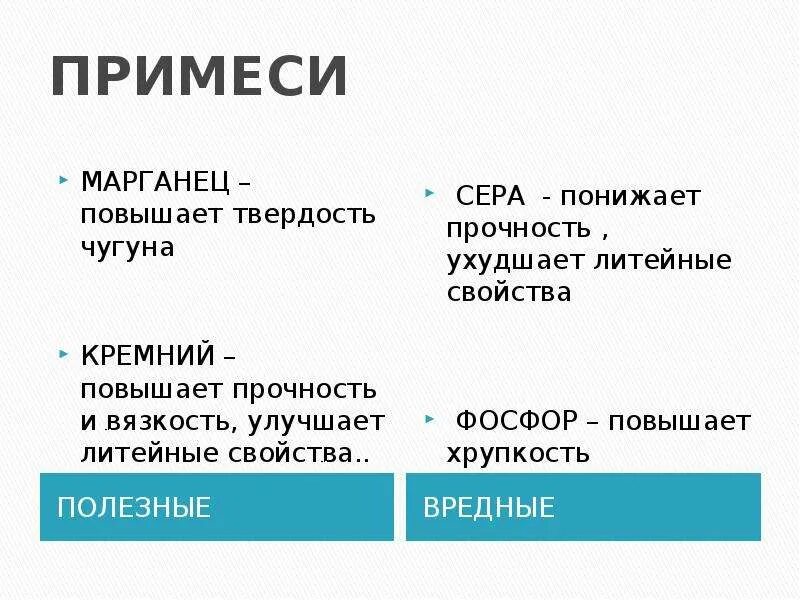 ПРИМЕСИ

МАРГАНЕЦ – повышает твердость чугуна

КРЕМНИЙ – повышает прочность и вязкость, улучшает литейные свойства..

ПОЛЕЗНЫЕ

СЕРА - понижает прочность , ухудшает литейные свойства

ФОСФОР – повышает хрупкость

ВРЕДНЫЕ